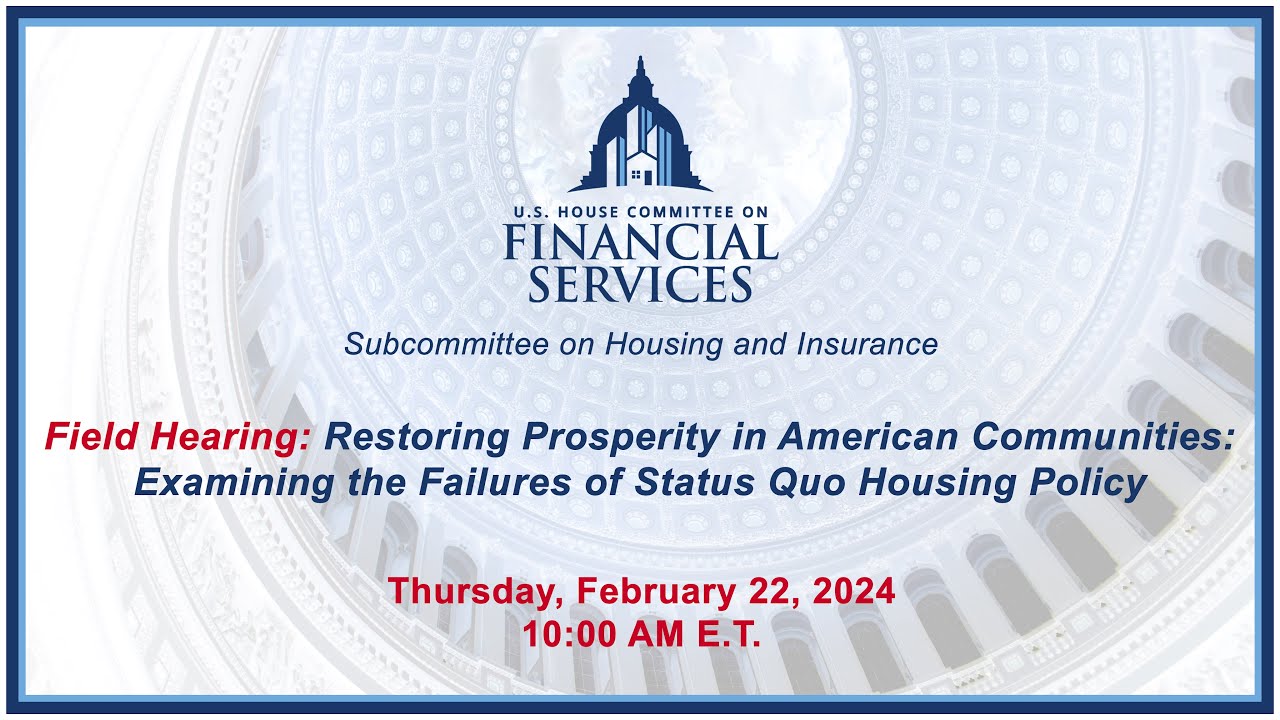 U.S. HOUSE COMMITTEE ON
FINANCIAL SERVICES

Subcommittee on Housing and Insurance

Field Hearing: Restoring Prosperity in American Communities: Examining the Failures of Status Quo Housing Policy

Thursday, February 22, 2024
10:00 AM E.T.